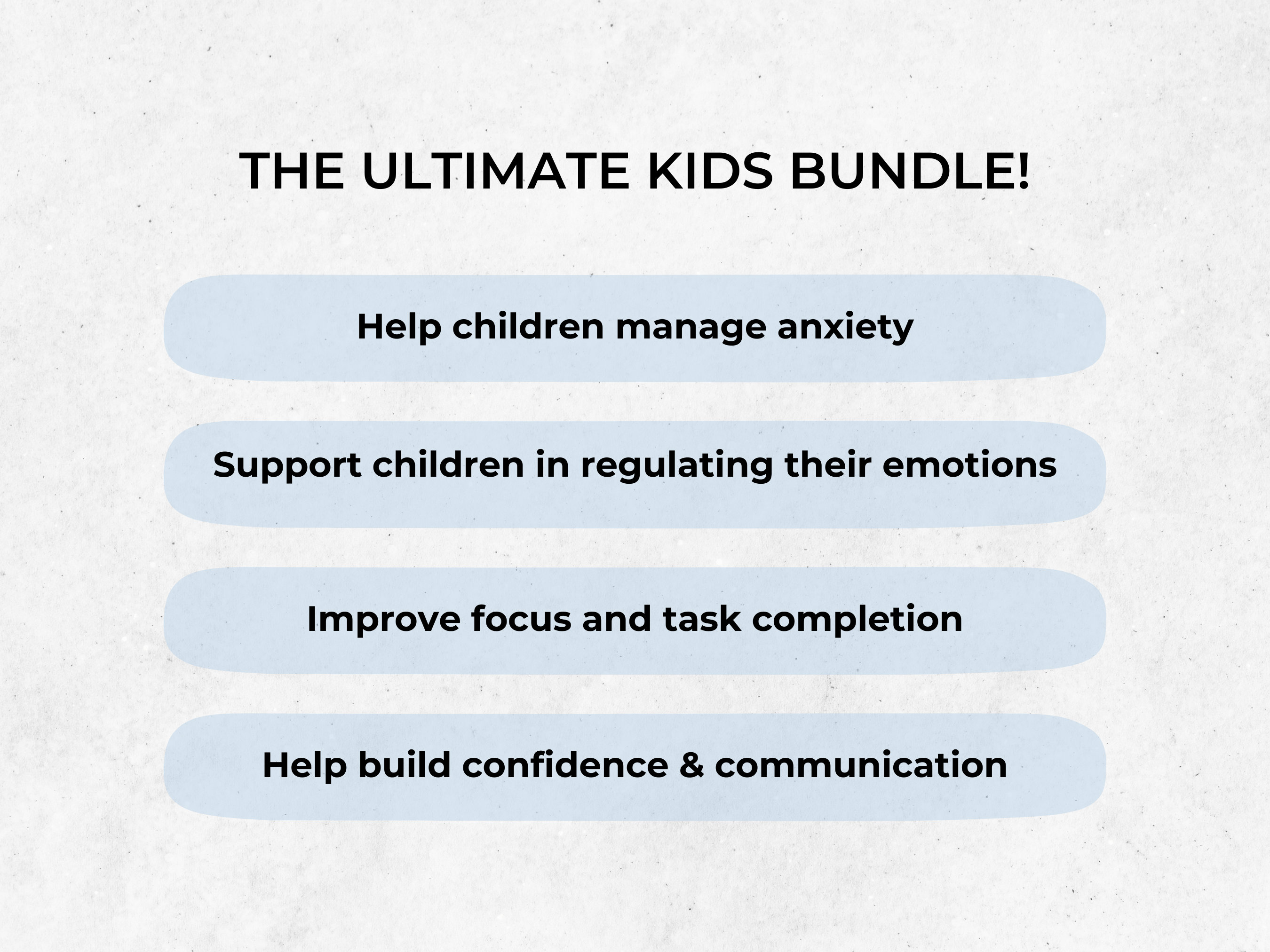 THE ULTIMATE KIDS BUNDLE!

Help children manage anxiety

Support children in regulating their emotions

Improve focus and task completion

Help build confidence & communication